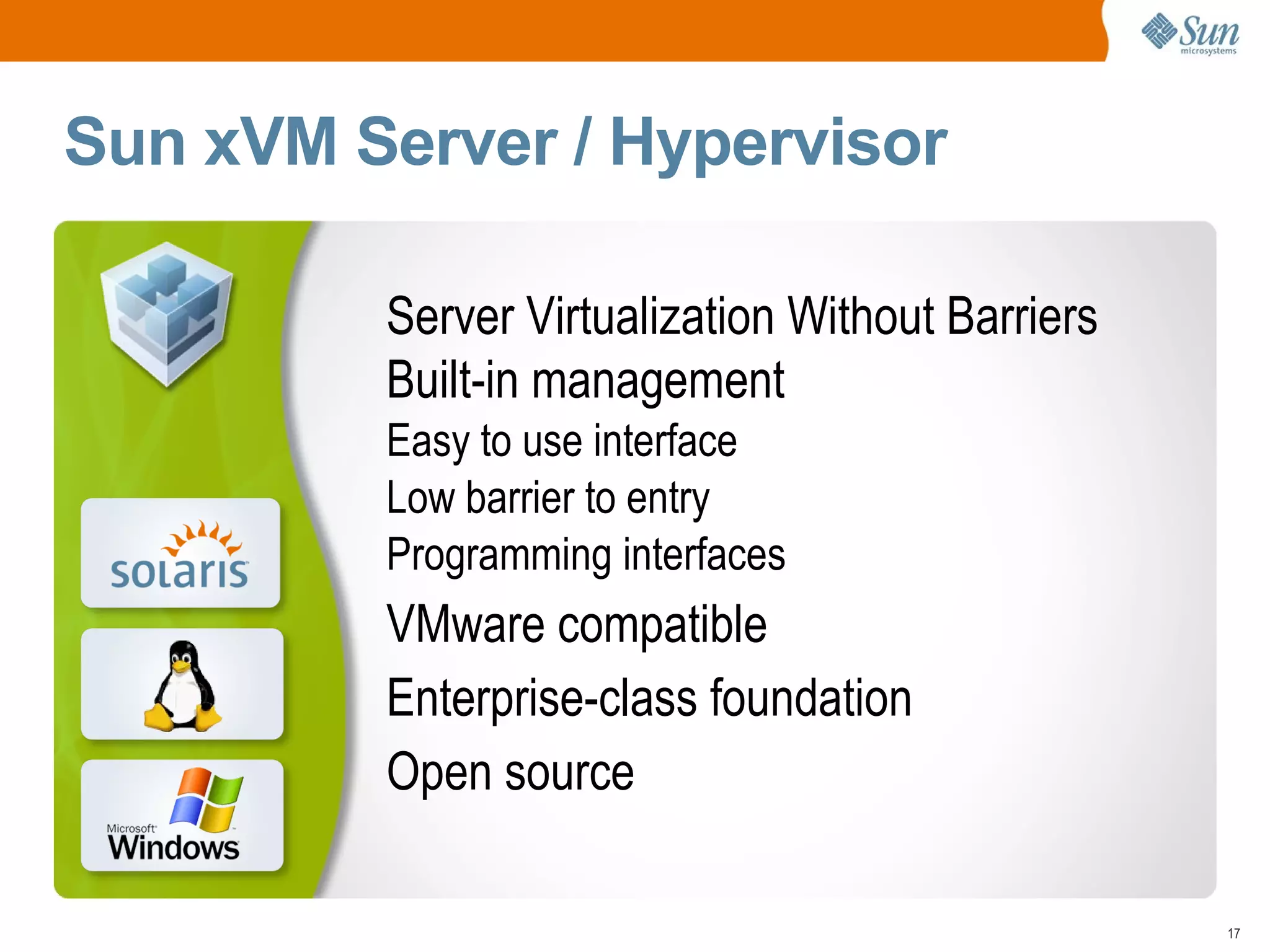 Sun microsystems

Sun xVM Server / Hypervisor

solaris

Microsoft Windows

Server Virtualization Without Barriers
Built-in management
Easy to use interface
Low barrier to entry
Programming interfaces
VMware compatible
Enterprise-class foundation
Open source

17